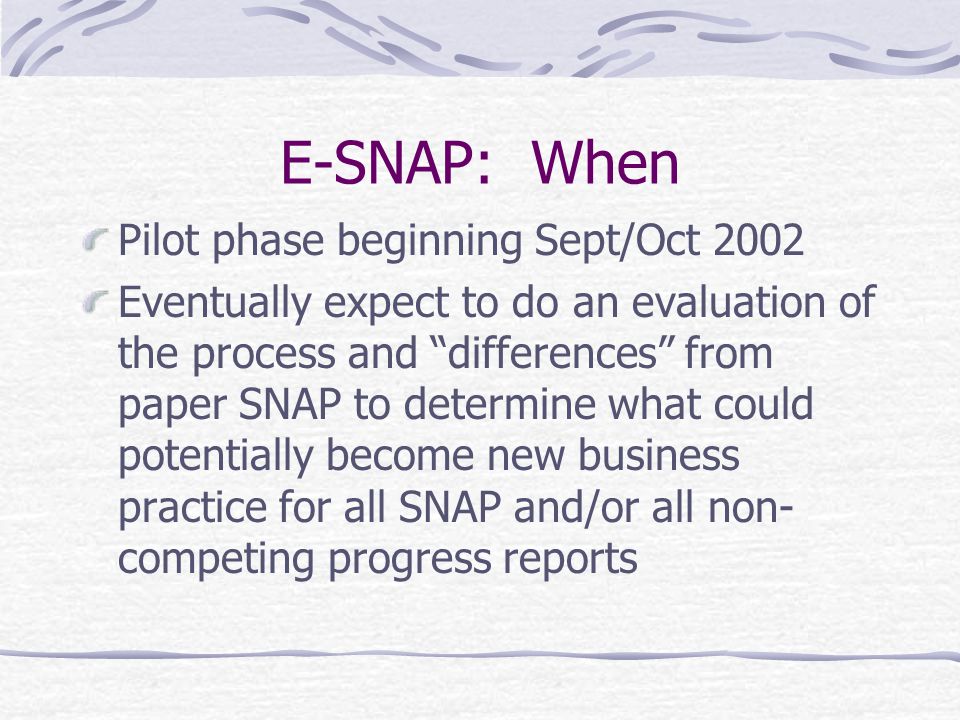 E-SNAP: When

Pilot phase beginning Sept/Oct 2002

Eventually expect to do an evaluation of the process and “differences” from paper SNAP to determine what could potentially become new business practice for all SNAP and/or all non-competing progress reports